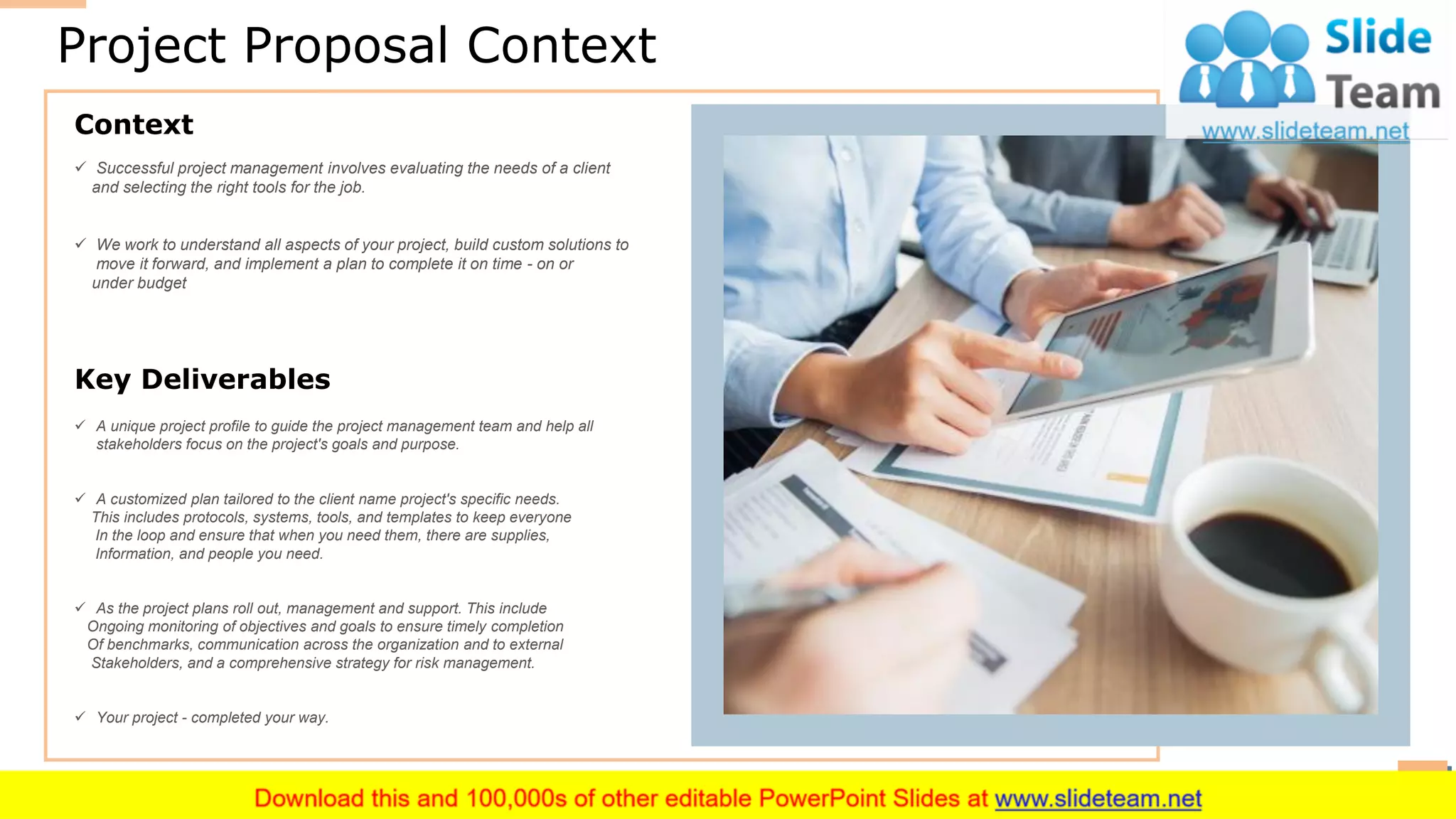 Project Proposal Context

Slide Team
www.slideteam.net

Context

✓ Successful project management involves evaluating the needs of a client and selecting the right tools for the job.

✓ We work to understand all aspects of your project, build custom solutions to move it forward, and implement a plan to complete it on time - on or under budget

Key Deliverables

✓ A unique project profile to guide the project management team and help all stakeholders focus on the project's goals and purpose.

✓ A customized plan tailored to the client name project's specific needs. This includes protocols, systems, tools, and templates to keep everyone In the loop and ensure that when you need them, there are supplies, Information, and people you need.

✓ As the project plans roll out, management and support. This include Ongoing monitoring of objectives and goals to ensure timely completion Of benchmarks, communication across the organization and to external Stakeholders, and a comprehensive strategy for risk management.

✓ Your project - completed your way.

Download this and 100,000s of other editable PowerPoint Slides at www.slideteam.net